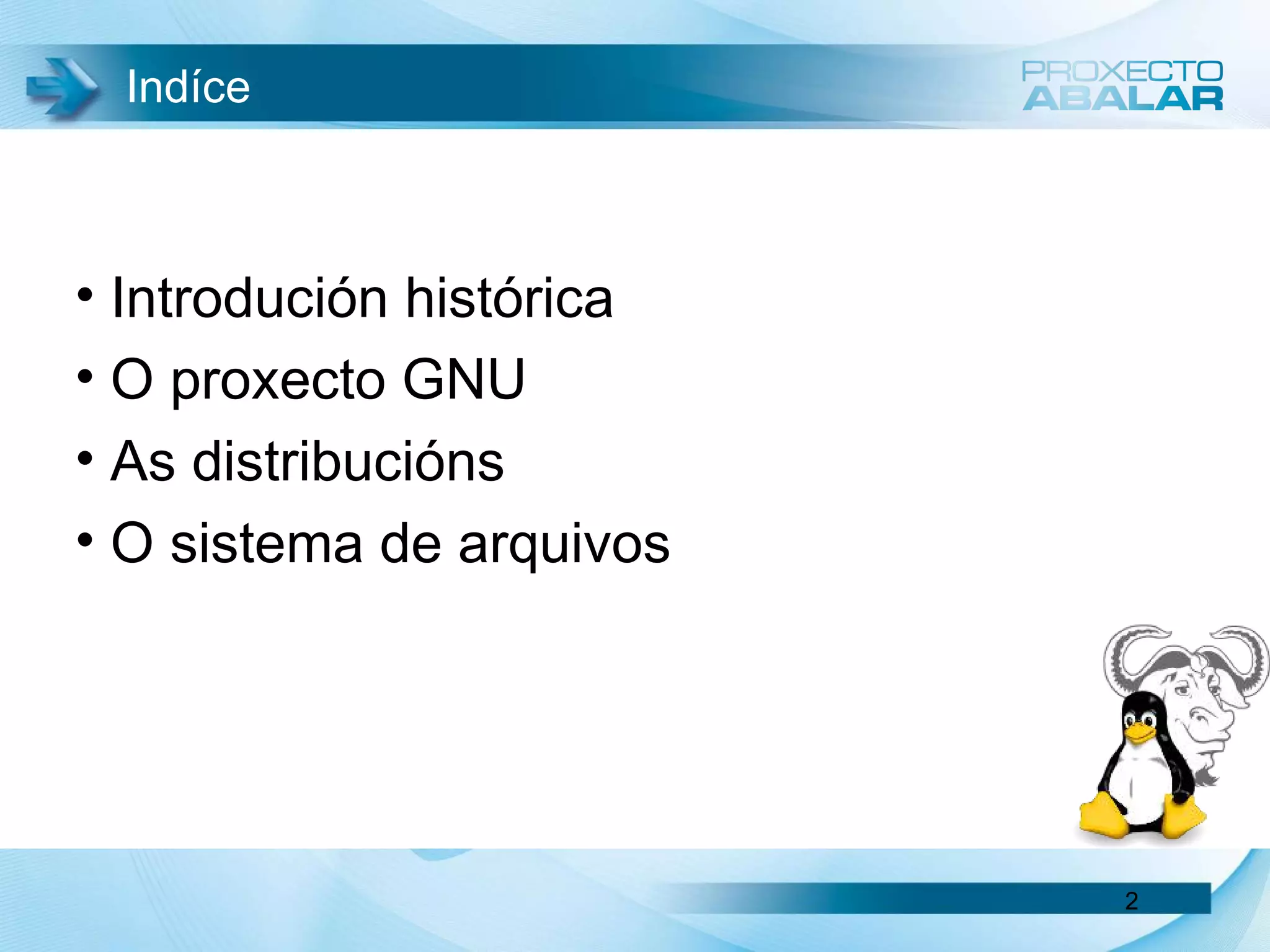 Indíce

PROXECTO ABALAR

• Introdución histórica
• O proxecto GNU
• As distribucións
• O sistema de arquivos

2